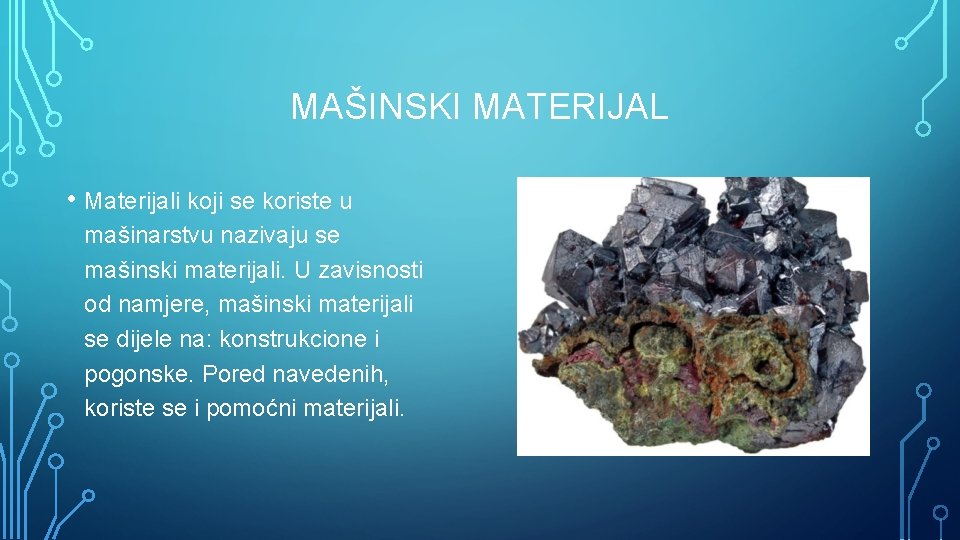 MAŠINSKI MATERIJAL

• Materijali koji se koriste u mašinarstvu nazivaju se mašinski materijali. U zavisnosti od namjere, mašinski materijali se dijele na: konstrukcione i pogonske. Pored navedenih, koriste se i pomoćni materijali.